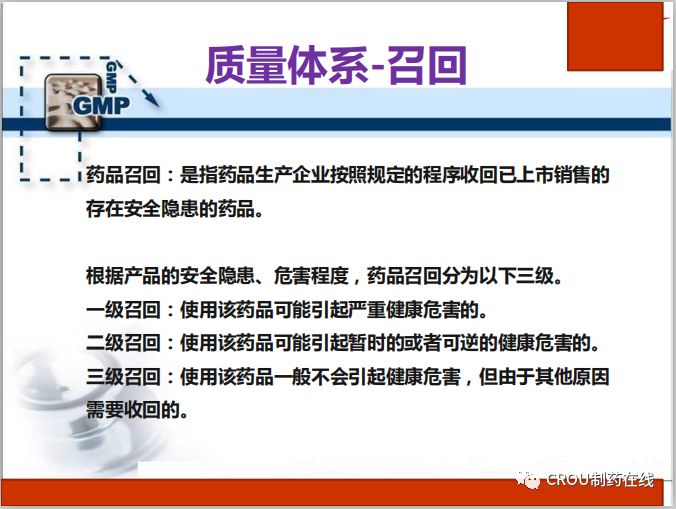 GMP
GMP
质量体系-召回

药品召回：是指药品生产企业按照规定的程序收回已上市销售的存在安全隐患的药品。

根据产品的安全隐患、危害程度，药品召回分为以下三级。
一级召回：使用该药品可能引起严重健康危害的。
二级召回：使用该药品可能引起暂时的或者可逆的健康危害的。
三级召回：使用该药品一般不会引起健康危害，但由于其他原因需要收回的。

CROU制药在线